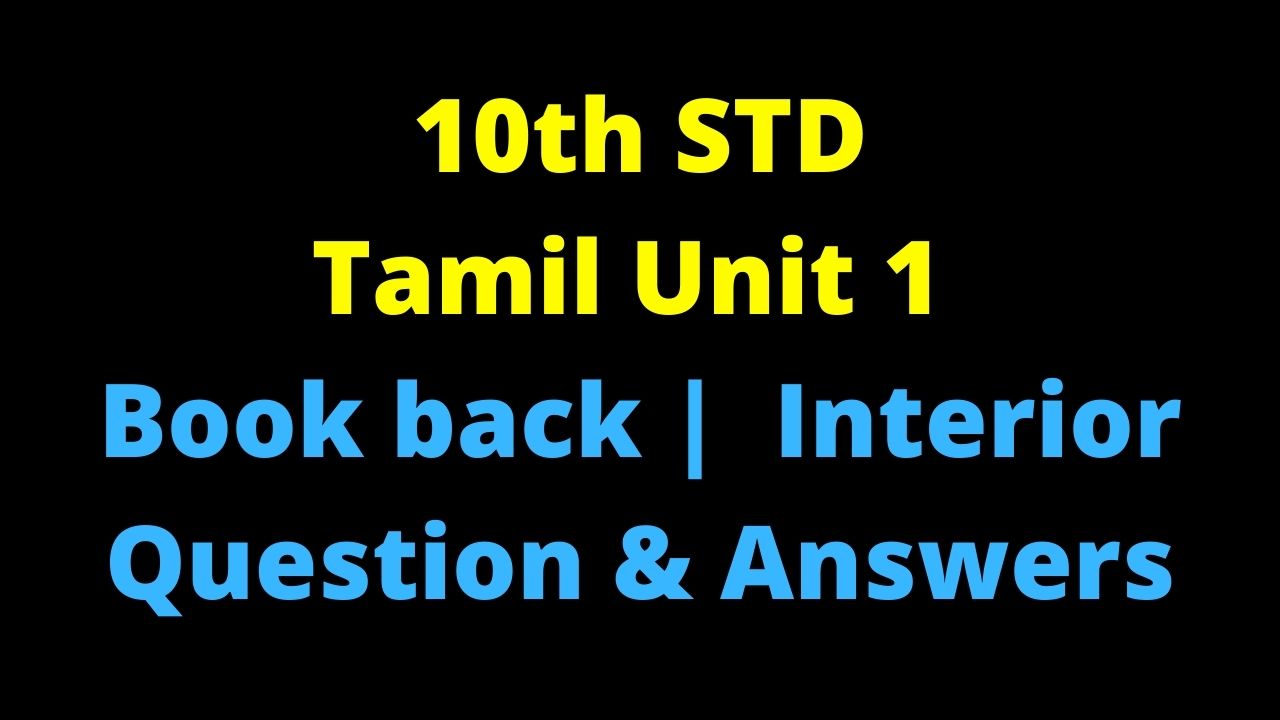 10th STD
Tamil Unit 1
Book back | Interior
Question & Answers